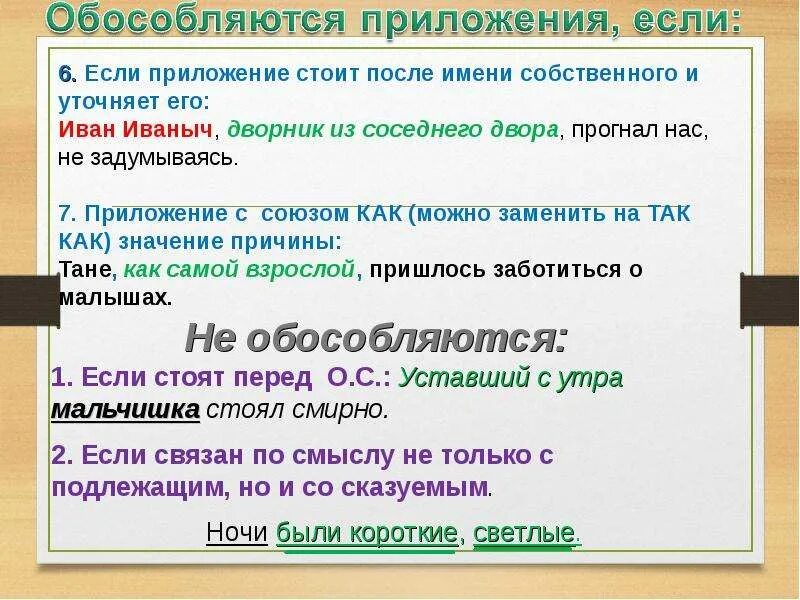 Обособляются приложения, если:

6. Если приложение стоит после имени собственного и уточняет его:
Иван Иваныч, дворник из соседнего двора, прогнал нас, не задумываясь.

7. Приложение с союзом КАК (можно заменить на ТАК КАК) значение причины:
Тане, как самой взрослой, пришлось заботиться о малышах.

Не обособляются:

1. Если стоят перед О.С.: Уставший с утра мальчишка стоял смирно.

2. Если связан по смыслу не только с подлежащим, но и со сказуемым.

Ночи были короткие, светлые.